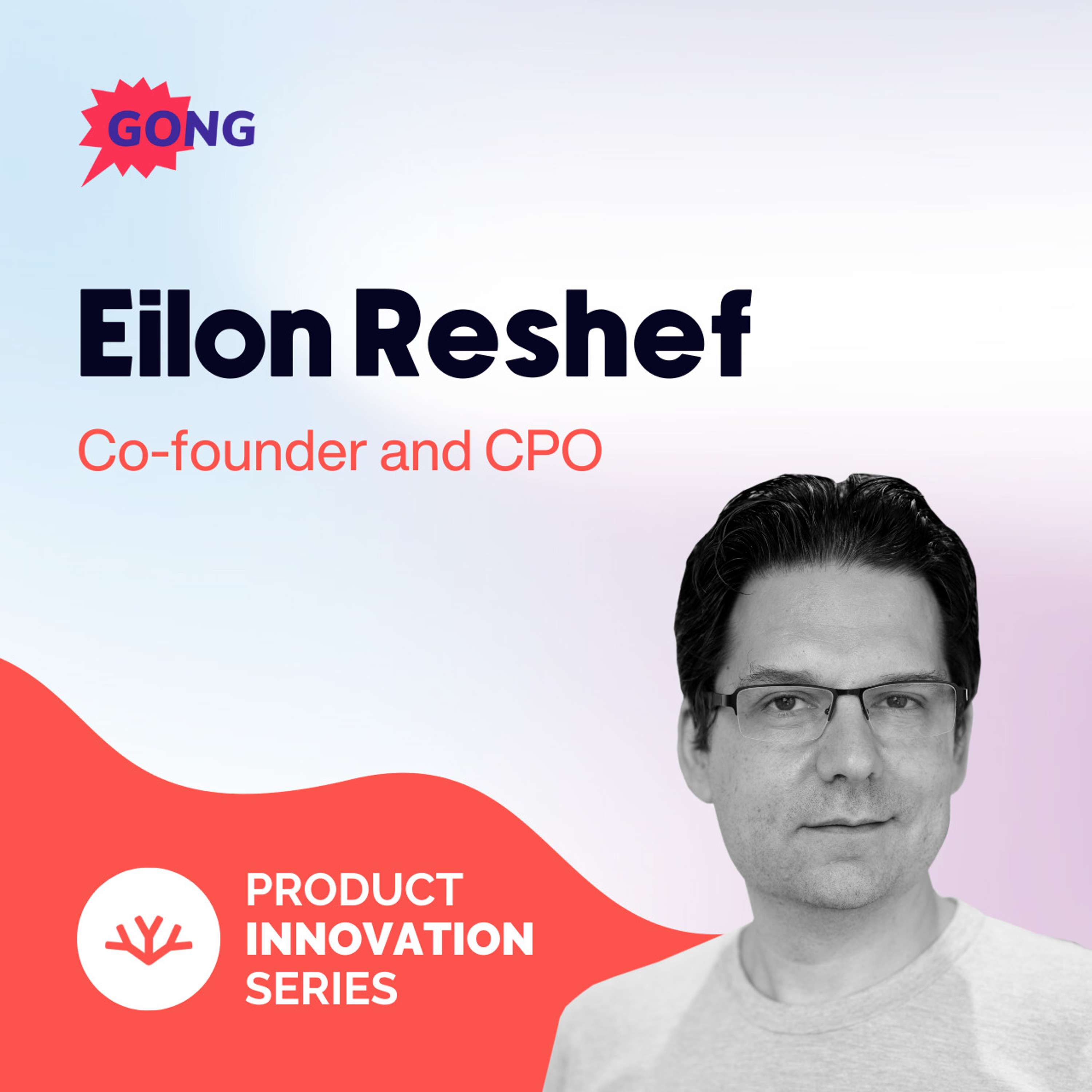 GONG

Eilon Reshef

Co-founder and CPO

PRODUCT INNOVATION SERIES